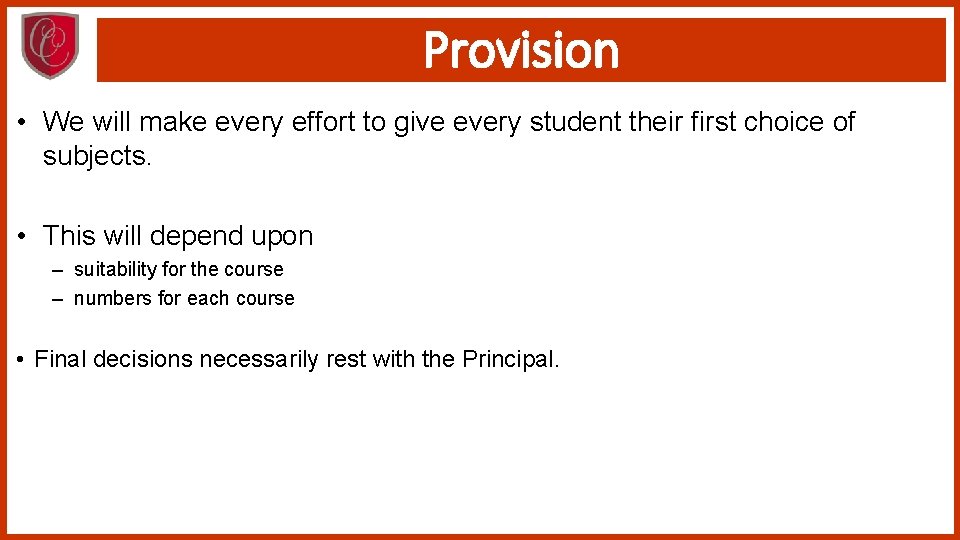 Provision

• We will make every effort to give every student their first choice of subjects.

• This will depend upon
– suitability for the course
– numbers for each course

• Final decisions necessarily rest with the Principal.